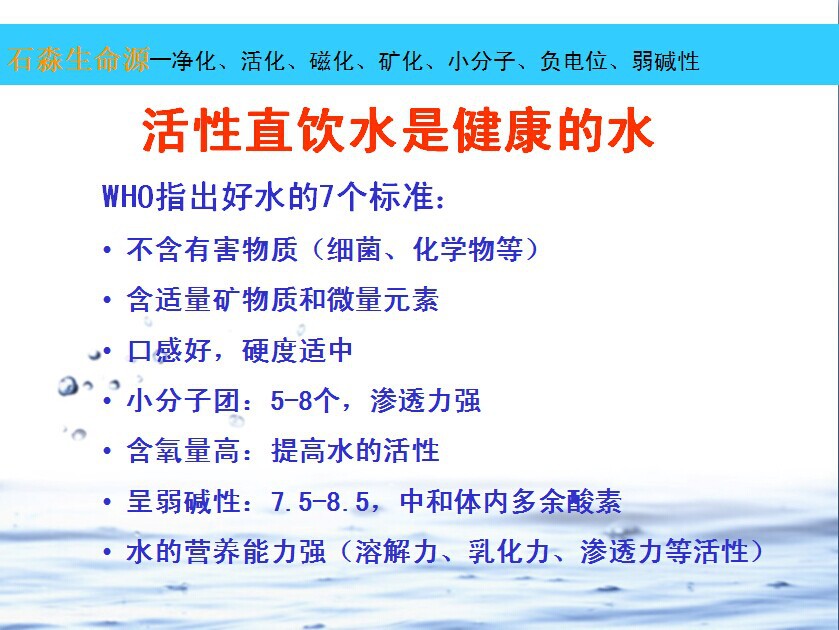 石淼生命源—净化、活化、磁化、矿化、小分子、负电位、弱碱性

活性直饮水是健康的水

WHO指出好水的7个标准：

• 不含有害物质（细菌、化学物等）
• 含适量矿物质和微量元素
• 口感好，硬度适中
• 小分子团：5-8个，渗透力强
• 含氧量高：提高水的活性
• 呈弱碱性：7.5-8.5，中和体内多余酸素
• 水的营养能力强（溶解力、乳化力、渗透力等活性）